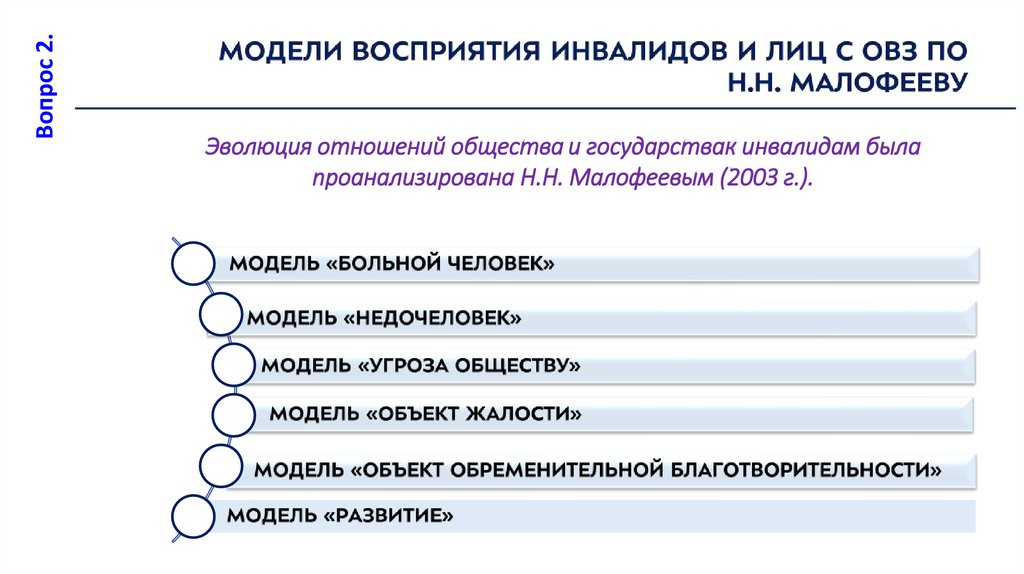 Вопрос 2.

МОДЕЛИ ВОСПРИЯТИЯ ИНВАЛИДОВ И ЛИЦ С ОВЗ ПО Н.Н. МАЛОФЕЕВУ

Эволюция отношений общества и государствак инвалидам была проанализирована Н.Н. Малофеевым (2003 г.).

МОДЕЛЬ «БОЛЬНОЙ ЧЕЛОВЕК»

МОДЕЛЬ «НЕДОЧЕЛОВЕК»

МОДЕЛЬ «УГРОЗА ОБЩЕСТВУ»

МОДЕЛЬ «ОБЪЕКТ ЖАЛОСТИ»

МОДЕЛЬ «ОБЪЕКТ ОБРЕМЕНИТЕЛЬНОЙ БЛАГОТВОРИТЕЛЬНОСТИ»

МОДЕЛЬ «РАЗВИТИЕ»